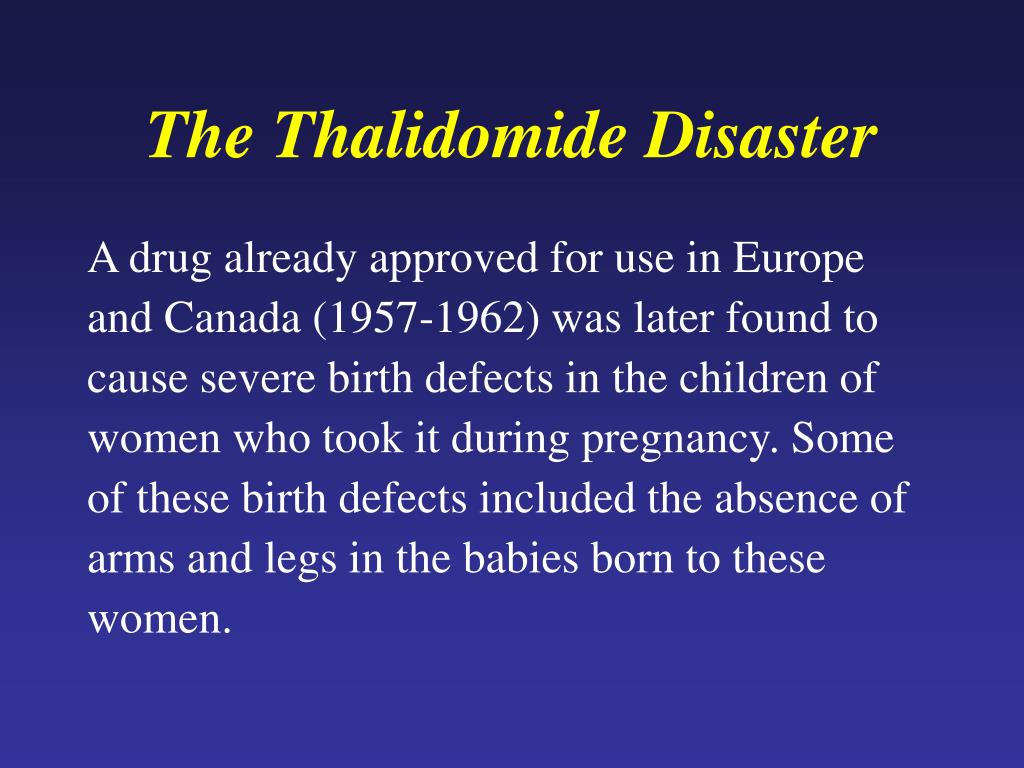 The Thalidomide Disaster

A drug already approved for use in Europe and Canada (1957-1962) was later found to cause severe birth defects in the children of women who took it during pregnancy. Some of these birth defects included the absence of arms and legs in the babies born to these women.